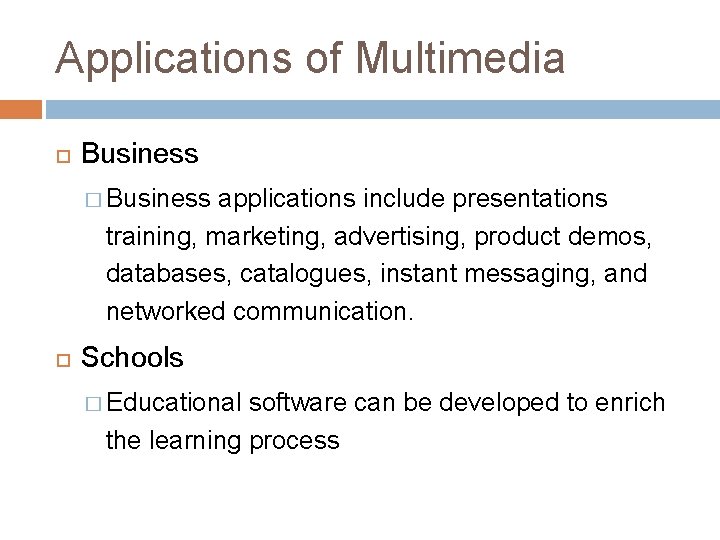 Applications of Multimedia

Business

Business applications include presentations training, marketing, advertising, product demos, databases, catalogues, instant messaging, and networked communication.

Schools

Educational software can be developed to enrich the learning process